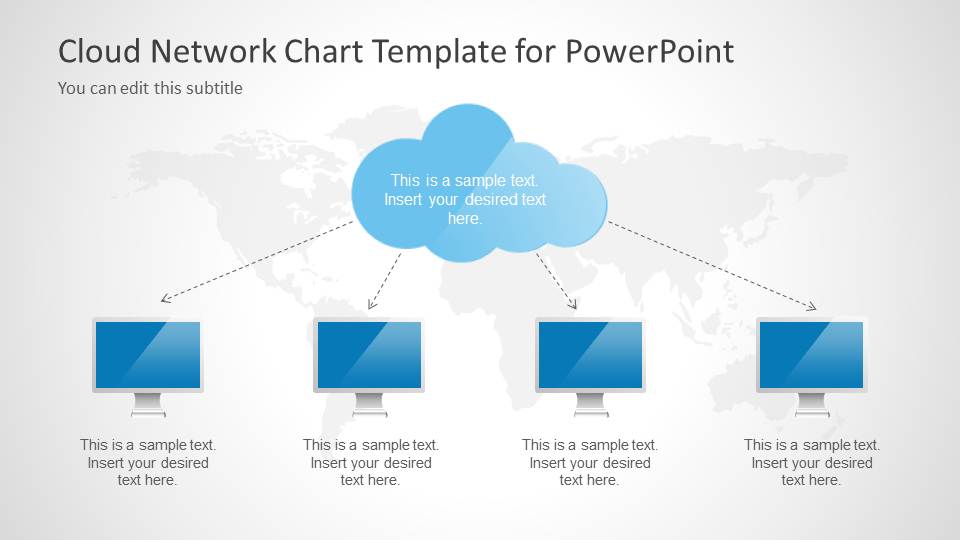 Cloud Network Chart Template for PowerPoint

You can edit this subtitle

This is a sample text. Insert your desired text here.

This is a sample text. Insert your desired text here.

This is a sample text. Insert your desired text here.

This is a sample text. Insert your desired text here.

This is a sample text. Insert your desired text here.